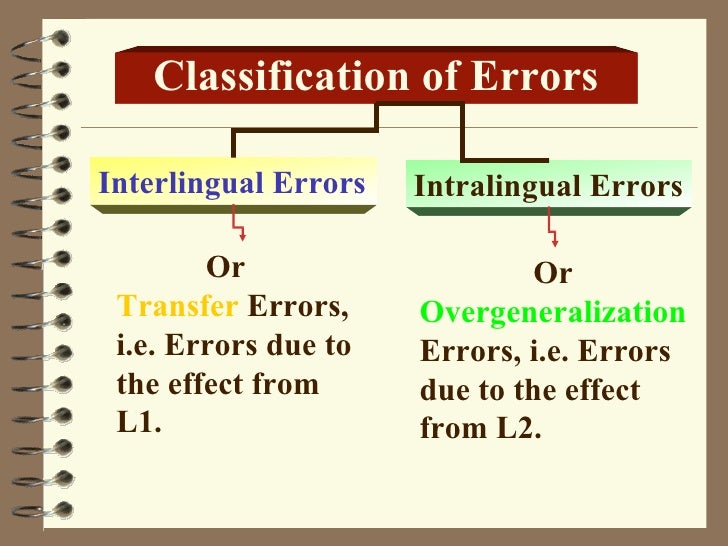 Classification of Errors

Interlingual Errors

Or
Transfer Errors, i.e. Errors due to the effect from L1.

Intralingual Errors

Or
Overgeneralization Errors, i.e. Errors due to the effect from L2.